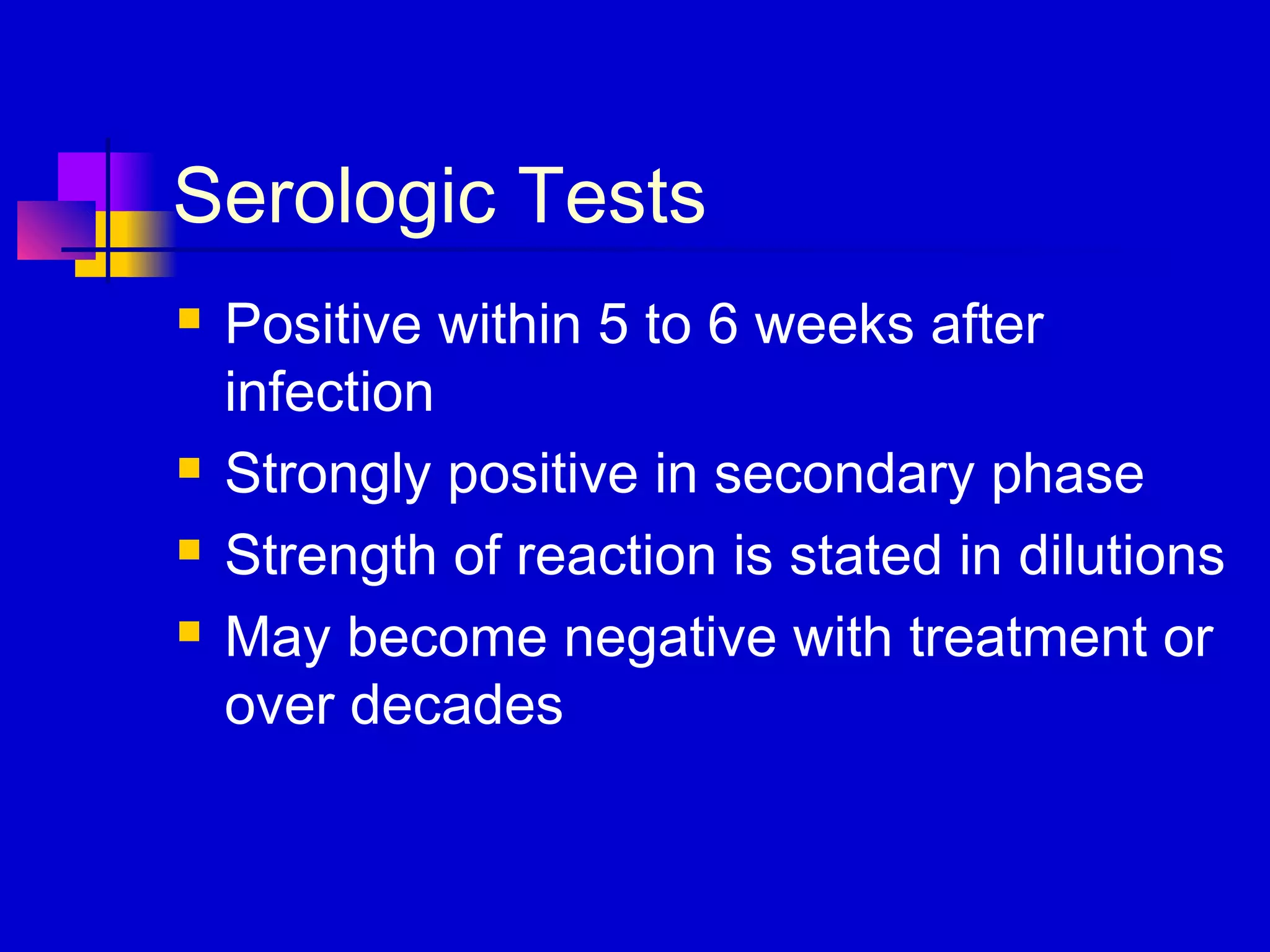 Serologic Tests

- Positive within 5 to 6 weeks after infection
- Strongly positive in secondary phase
- Strength of reaction is stated in dilutions
- May become negative with treatment or over decades